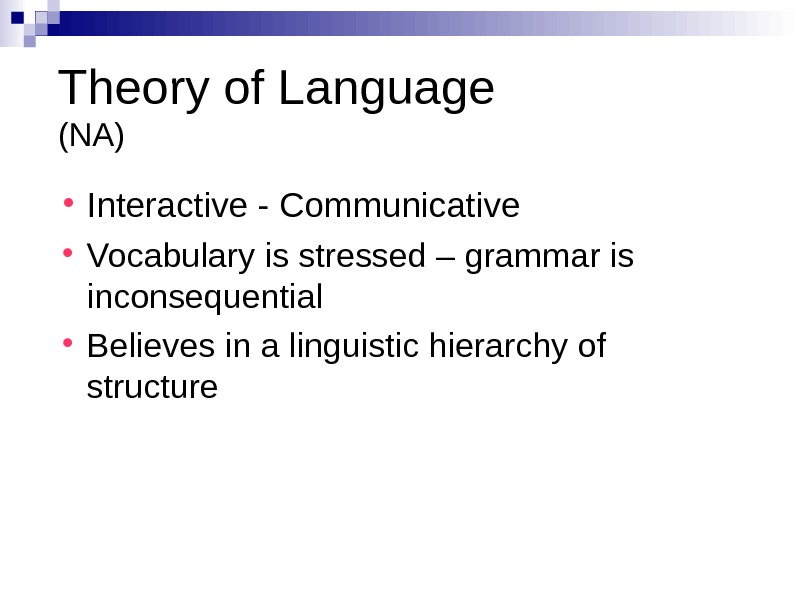 Theory of Language
(NA)

• Interactive - Communicative
• Vocabulary is stressed – grammar is inconsequential
• Believes in a linguistic hierarchy of structure